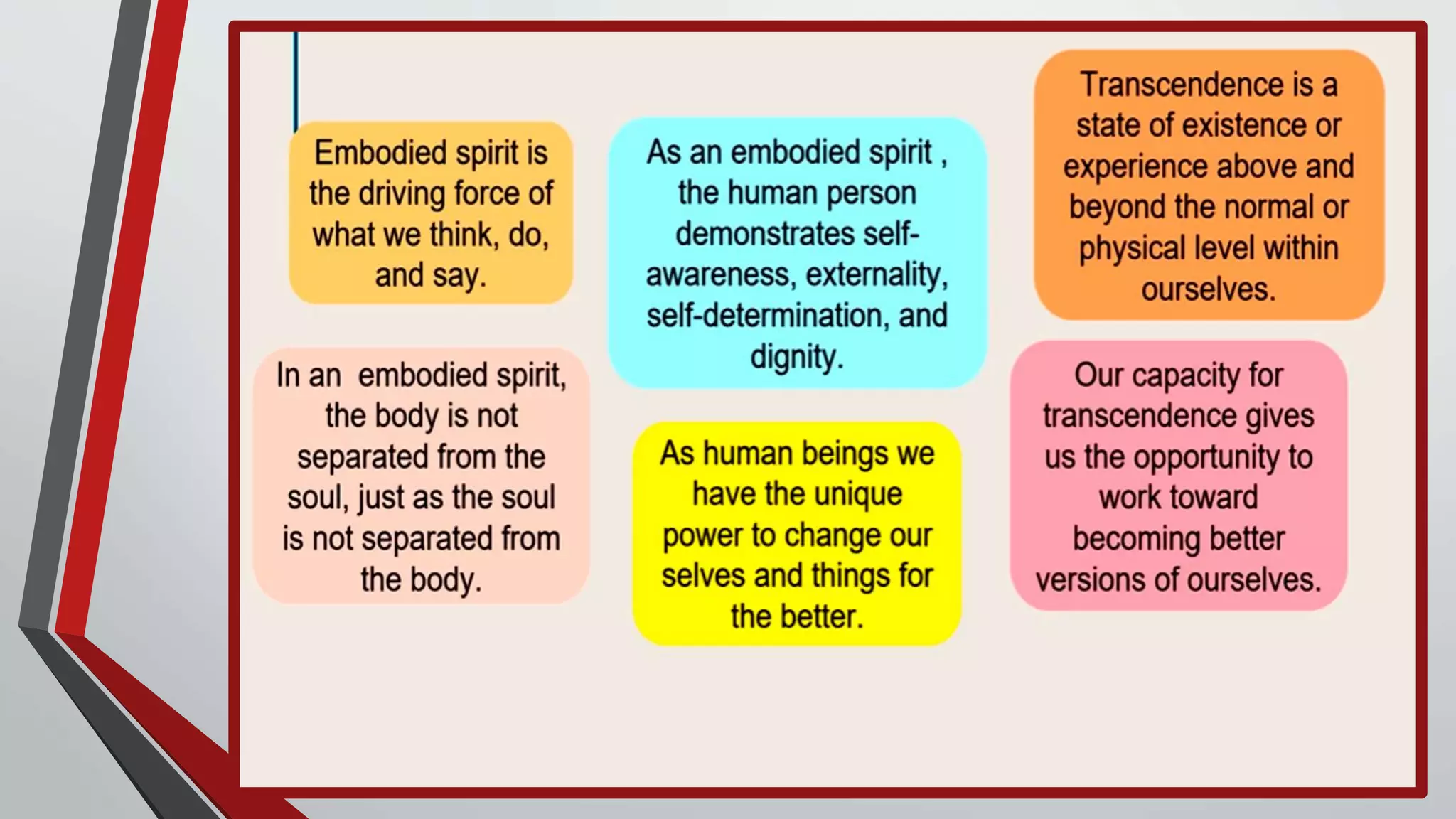 Embodied spirit is the driving force of what we think, do, and say.

In an embodied spirit, the body is not separated from the soul, just as the soul is not separated from the body.

As an embodied spirit , the human person demonstrates self-awareness, externality, self-determination, and dignity.

As human beings we have the unique power to change our selves and things for the better.

Transcendence is a state of existence or experience above and beyond the normal or physical level within ourselves.

Our capacity for transcendence gives us the opportunity to work toward becoming better versions of ourselves.